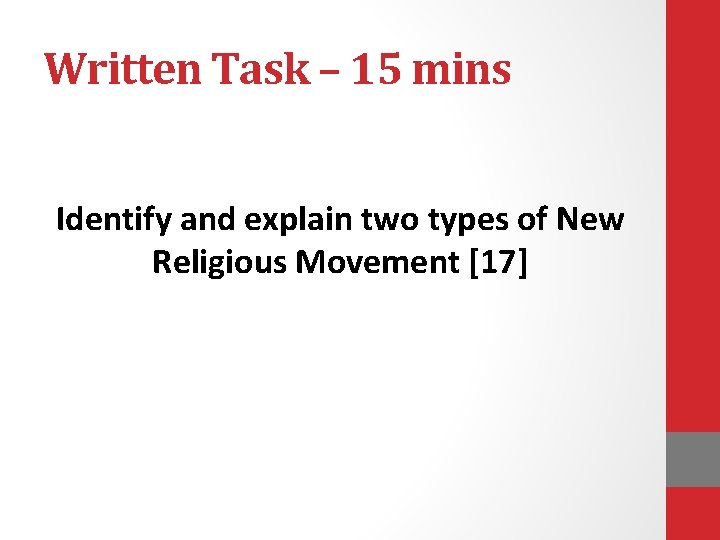 Written Task – 15 mins

Identify and explain two types of New Religious Movement [17]